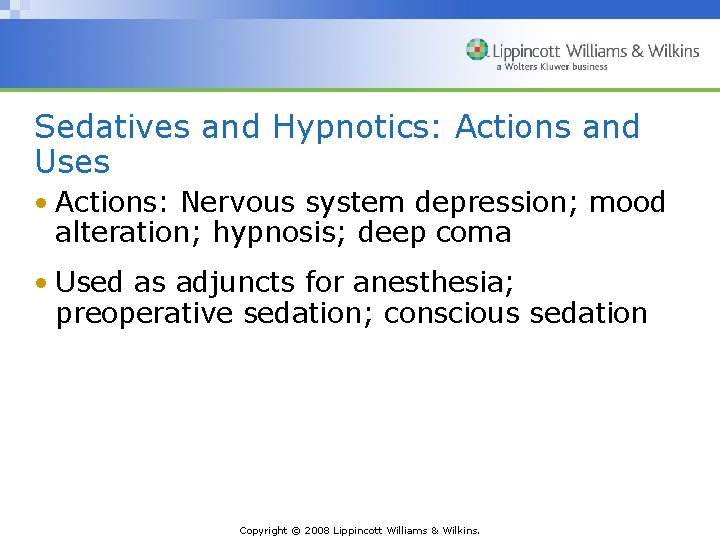 Lippincott Williams & Wilkins
a Wolters Kluwer business

Sedatives and Hypnotics: Actions and Uses

• Actions: Nervous system depression; mood alteration; hypnosis; deep coma

• Used as adjuncts for anesthesia; preoperative sedation; conscious sedation

Copyright © 2008 Lippincott Williams & Wilkins.